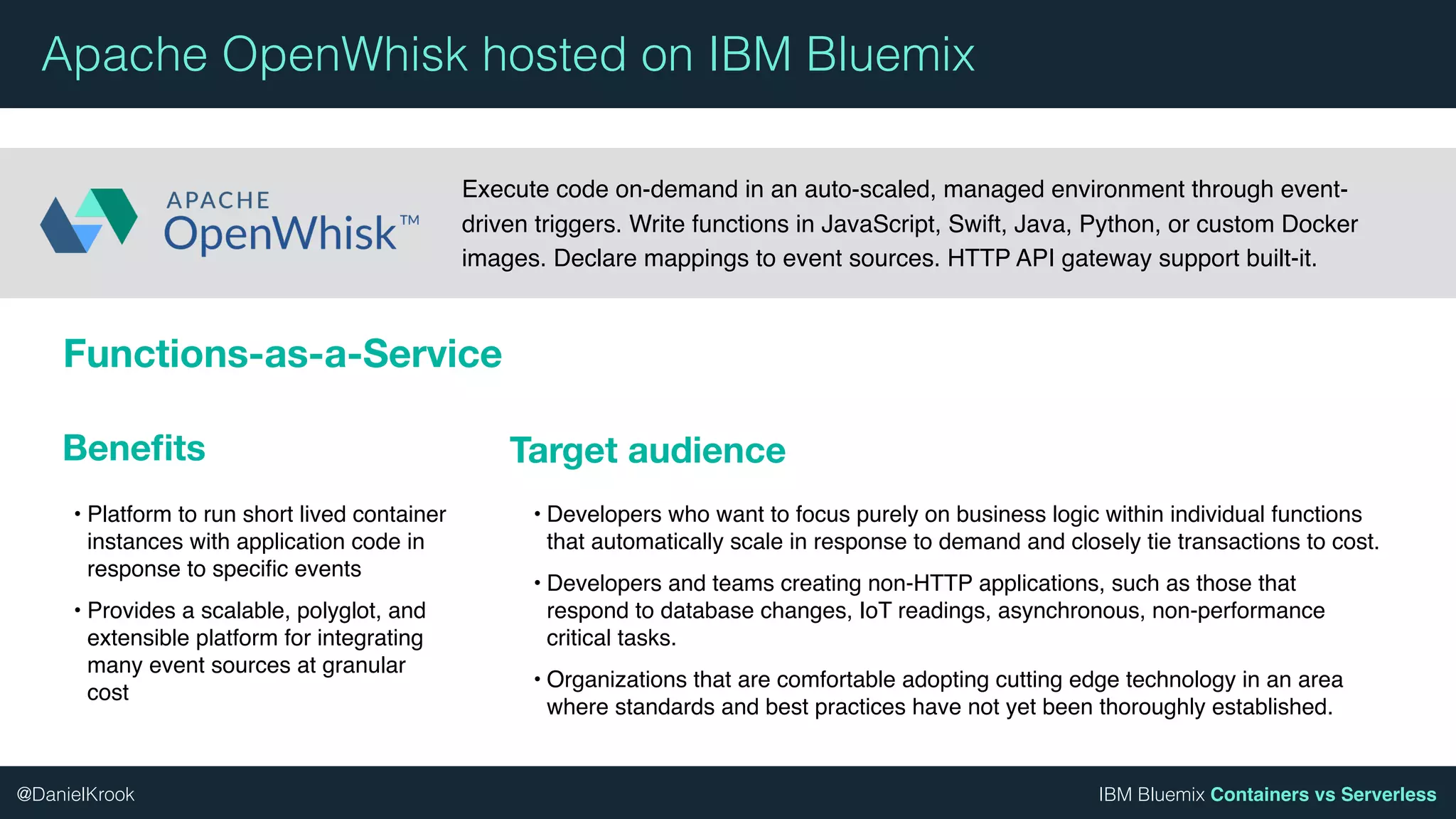 Apache OpenWhisk hosted on IBM Bluemix

APACHE
OpenWhisk™

Execute code on-demand in an auto-scaled, managed environment through event-driven triggers. Write functions in JavaScript, Swift, Java, Python, or custom Docker images. Declare mappings to event sources. HTTP API gateway support built-it.

Functions-as-a-Service

Benefits

• Platform to run short lived container instances with application code in response to specific events

• Provides a scalable, polyglot, and extensible platform for integrating many event sources at granular cost

Target audience

• Developers who want to focus purely on business logic within individual functions that automatically scale in response to demand and closely tie transactions to cost.

• Developers and teams creating non-HTTP applications, such as those that respond to database changes, IoT readings, asynchronous, non-performance critical tasks.

• Organizations that are comfortable adopting cutting edge technology in an area where standards and best practices have not yet been thoroughly established.

@DanielKrook

IBM Bluemix Containers vs Serverless